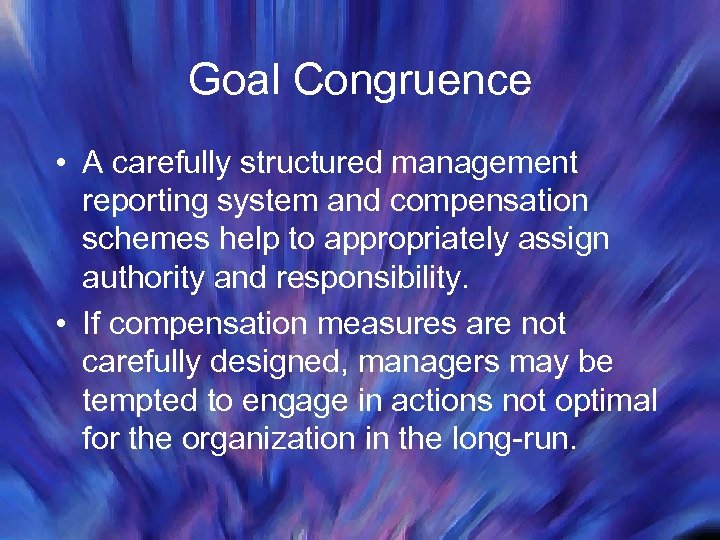 Goal Congruence

• A carefully structured management reporting system and compensation schemes help to appropriately assign authority and responsibility.

• If compensation measures are not carefully designed, managers may be tempted to engage in actions not optimal for the organization in the long-run.